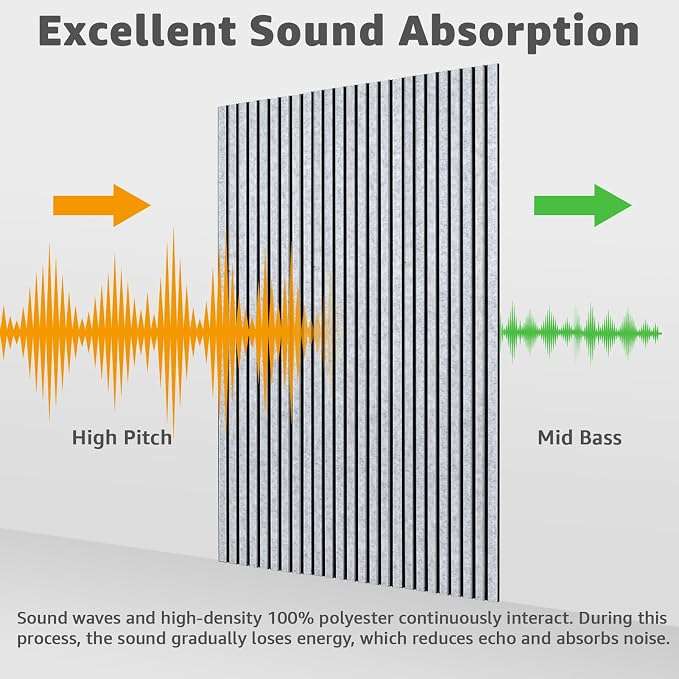 Excellent Sound Absorption

High Pitch

Mid Bass

Sound waves and high-density 100% polyester continuously interact. During this process, the sound gradually loses energy, which reduces echo and absorbs noise.